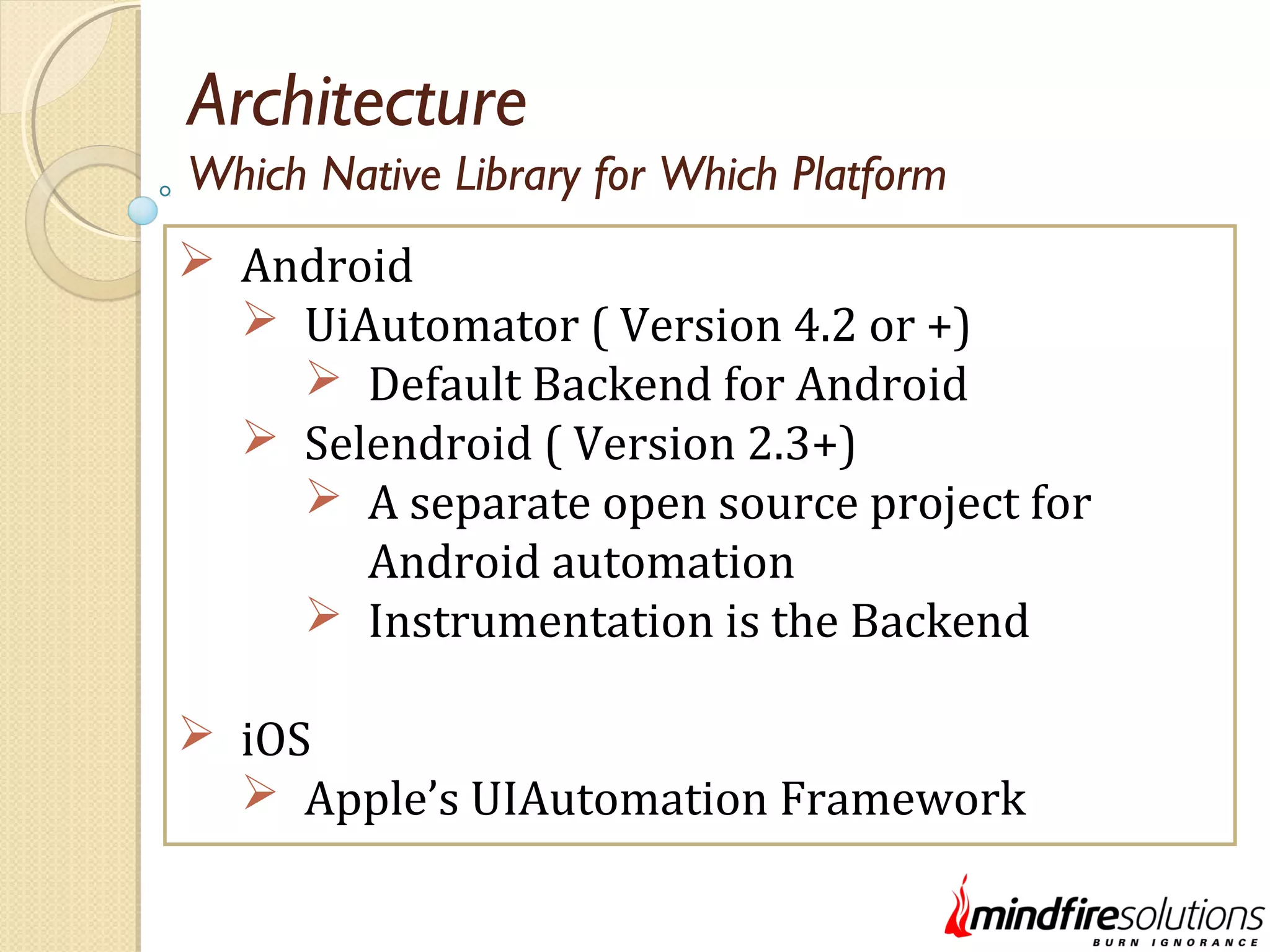 Architecture

Which Native Library for Which Platform

➢ Android
➢ UiAutomator ( Version 4.2 or +)
➢ Default Backend for Android
➢ Selendroid ( Version 2.3+)
➢ A separate open source project for Android automation
➢ Instrumentation is the Backend

➢ iOS
➢ Apple’s UIAutomation Framework

mindfiresolutions
BURN IGNORANCE